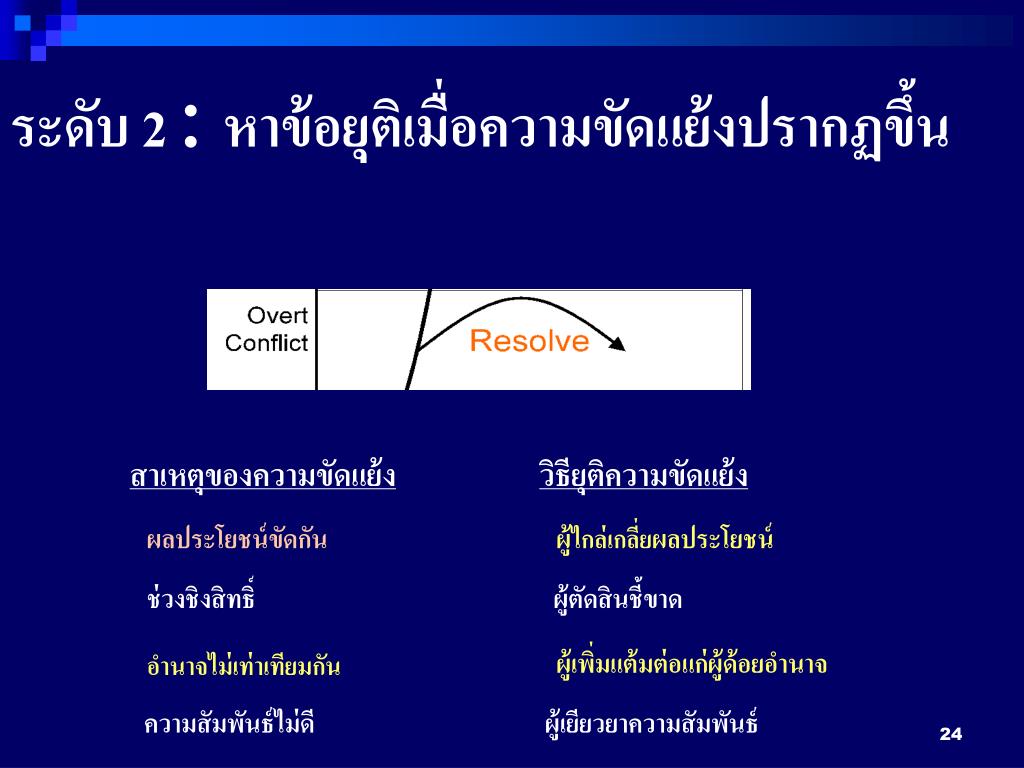 ระดับ 2 : หาข้อยุติเมื่อความขัดแย้งปรากฏขึ้น

Overt Conflict

Resolve

สาเหตุของความขัดแย้ง

ผลประโยชน์ขัดกัน

ช่วงชิงสิทธิ์

อำนาจไม่เท่าเทียมกัน

ความสัมพันธ์ไม่ดี

วิธียุติความขัดแย้ง

ผู้ไกล่เกลี่ยผลประโยชน์

ผู้ตัดสินชี้ขาด

ผู้เพิ่มแต้มต่อแก่ผู้ด้อยอำนาจ

ผู้เยียวยาความสัมพันธ์

24